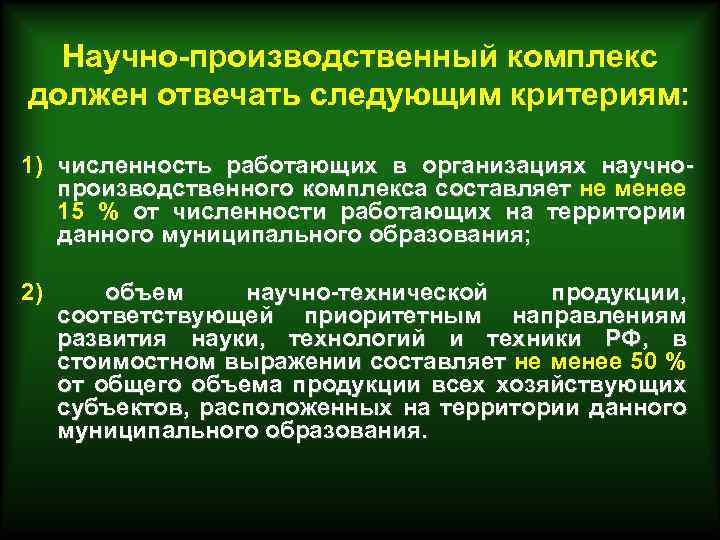 Научно-производственный комплекс должен отвечать следующим критериям:

1) численность работающих в организациях научно-производственного комплекса составляет не менее 15 % от численности работающих на территории данного муниципального образования;

2) объем научно-технической продукции, соответствующей приоритетным направлениям развития науки, технологий и техники РФ, в стоимостном выражении составляет не менее 50 % от общего объема продукции всех хозяйствующих субъектов, расположенных на территории данного муниципального образования.